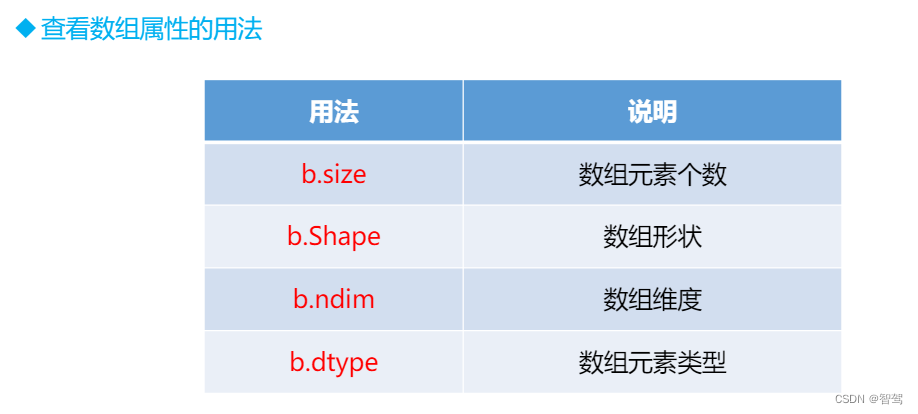 ◆ 查看数组属性的用法

| 用法 | 说明 |
|---|---|
| b.size | 数组元素个数 |
| b.Shape | 数组形状 |
| b.ndim | 数组维度 |
| b.dtype | 数组元素类型 |

CSDN @智驾